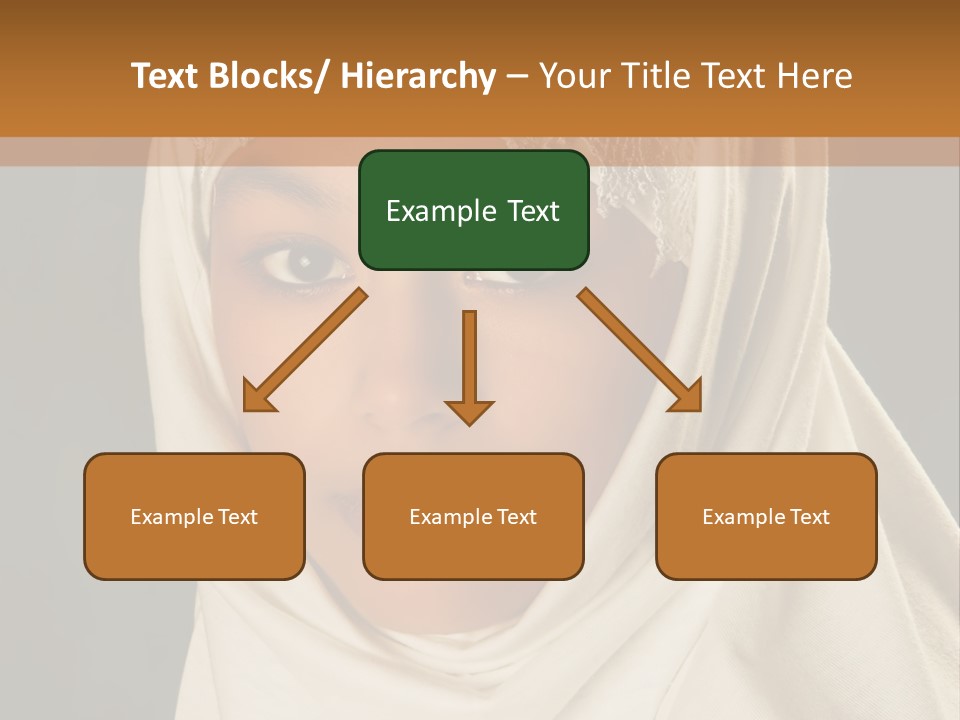 Text Blocks/ Hierarchy – Your Title Text Here

Example Text

Example Text

Example Text

Example Text